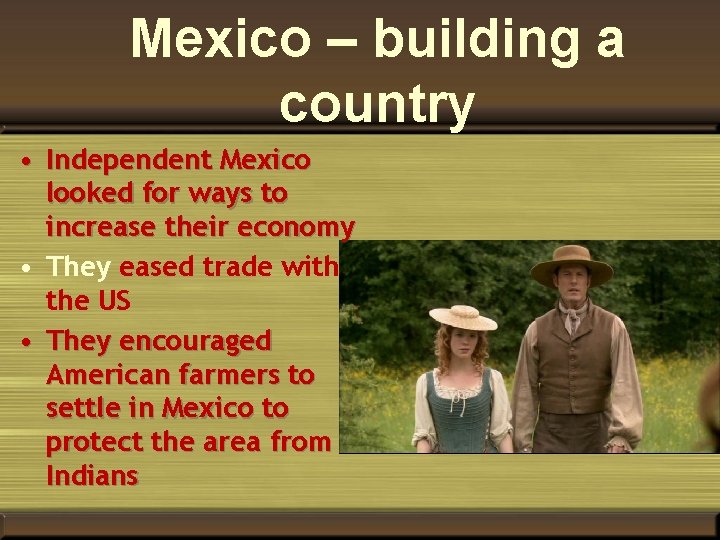 Mexico – building a country

• Independent Mexico looked for ways to increase their economy
• They eased trade with the US
• They encouraged American farmers to settle in Mexico to protect the area from Indians